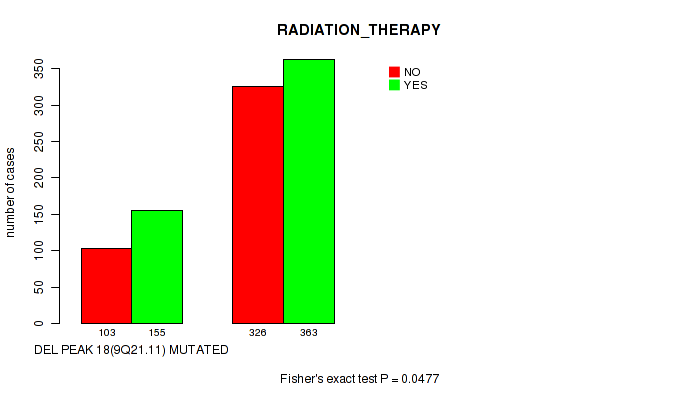 RADIATION_THERAPY

NO
YES

number of cases

0
50
100
150
200
250
300
350

103
155
326
363

DEL PEAK 18(9Q21.11) MUTATED

Fisher's exact test P = 0.0477